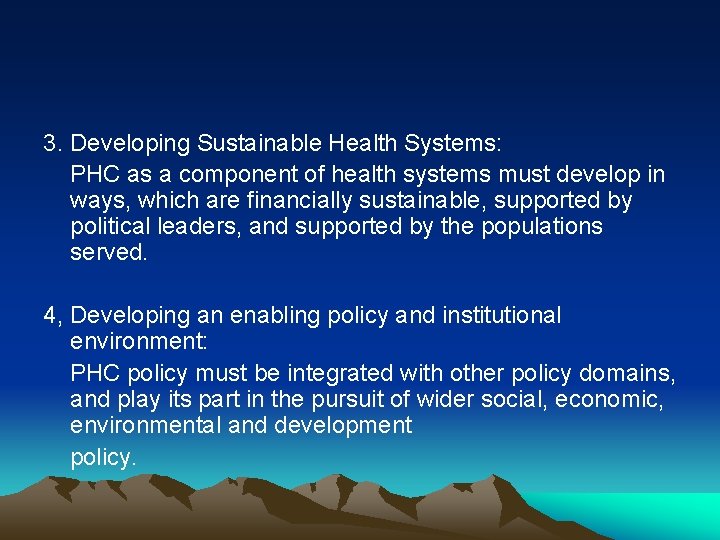 3. Developing Sustainable Health Systems:

PHC as a component of health systems must develop in ways, which are financially sustainable, supported by political leaders, and supported by the populations served.

4, Developing an enabling policy and institutional environment:

PHC policy must be integrated with other policy domains, and play its part in the pursuit of wider social, economic, environmental and development

policy.